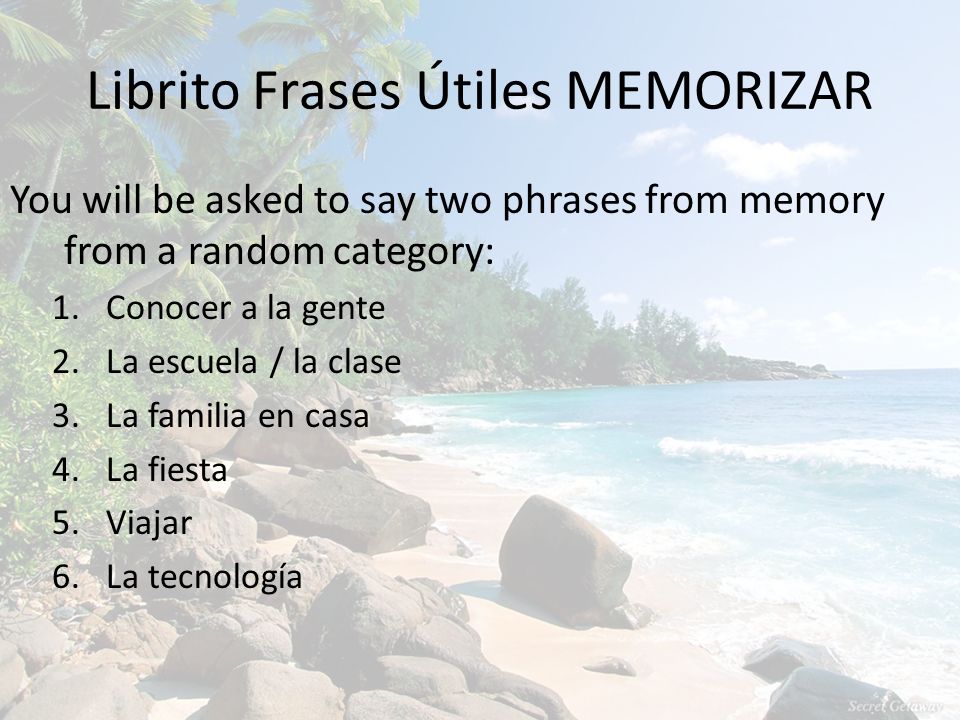 Librito Frases Útiles MEMORIZAR

You will be asked to say two phrases from memory from a random category:

1. Conocer a la gente
2. La escuela / la clase
3. La familia en casa
4. La fiesta
5. Viajar
6. La tecnología

Secret Getaway